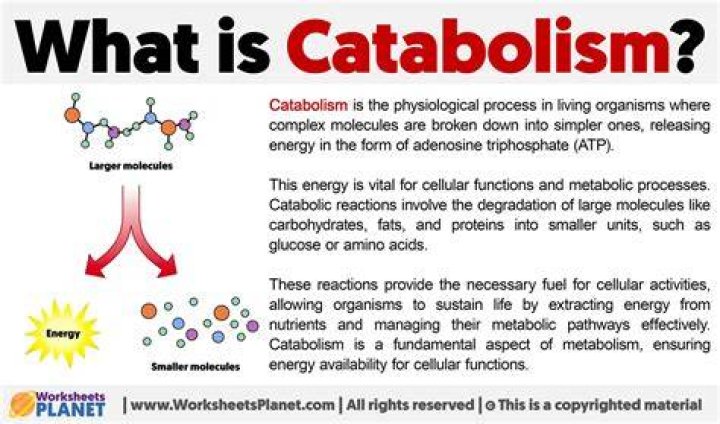 What is Catabolism?

Larger molecules

Energy

Smaller molecules

Catabolism is the physiological process in living organisms where complex molecules are broken down into simpler ones, releasing energy in the form of adenosine triphosphate (ATP).

This energy is vital for cellular functions and metabolic processes. Catabolic reactions involve the degradation of large molecules like carbohydrates, fats, and proteins into smaller units, such as glucose or amino acids.

These reactions provide the necessary fuel for cellular activities, allowing organisms to sustain life by extracting energy from nutrients and managing their metabolic pathways effectively. Catabolism is a fundamental aspect of metabolism, ensuring energy availability for cellular functions.

Worksheets PLANET | www.WorksheetsPlanet.com | All rights reserved | © This is a copyrighted material